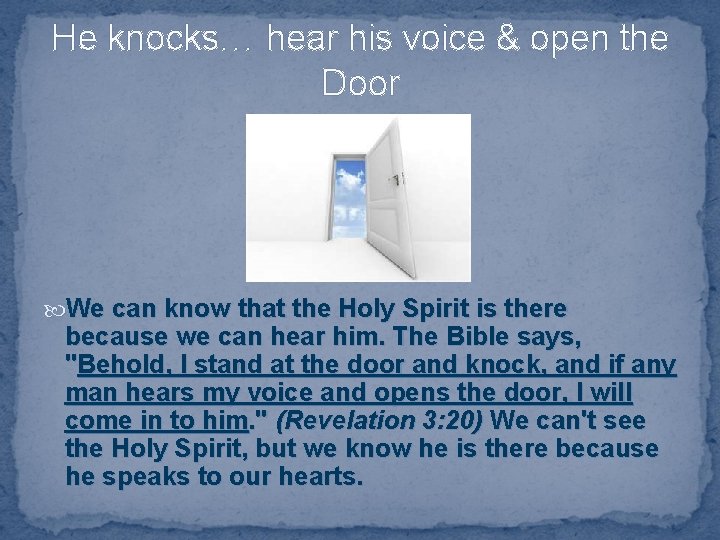 He knocks… hear his voice & open the Door

We can know that the Holy Spirit is there because we can hear him. The Bible says, "Behold, I stand at the door and knock, and if any man hears my voice and opens the door, I will come in to him." (Revelation 3:20) We can't see the Holy Spirit, but we know he is there because he speaks to our hearts.